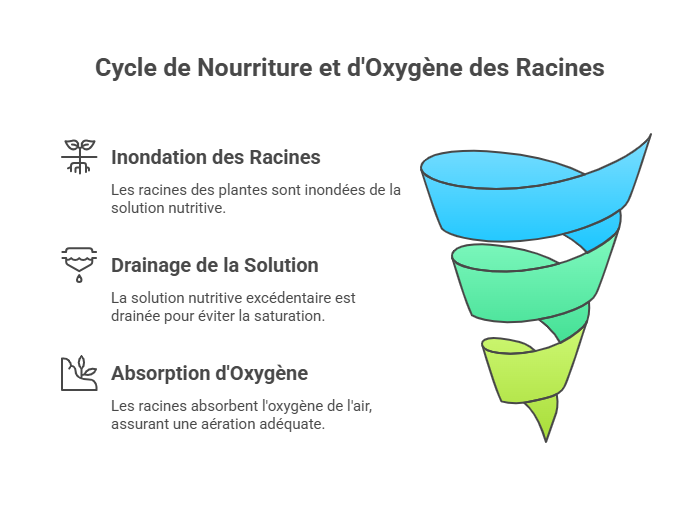 Cycle de Nourriture et d'Oxygène des Racines

Inondation des Racines

Les racines des plantes sont inondées de la solution nutritive.

Drainage de la Solution

La solution nutritive excédentaire est drainée pour éviter la saturation.

Absorption d'Oxygène

Les racines absorbent l'oxygène de l'air, assurant une aération adéquate.